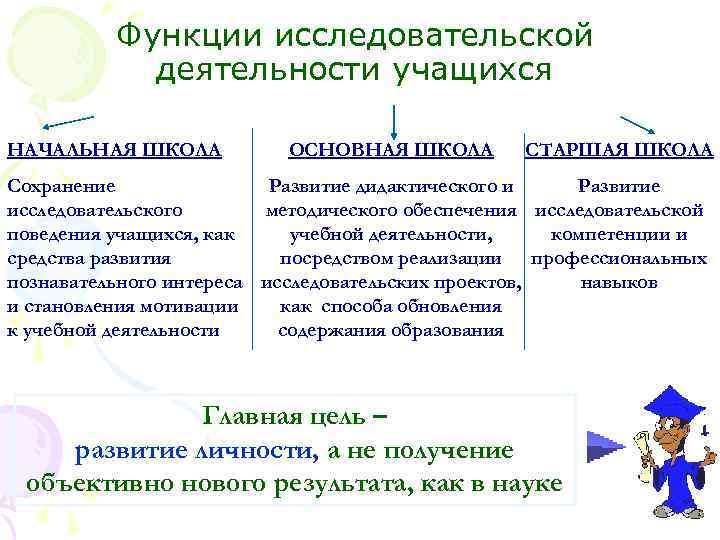 Функции исследовательской деятельности учащихся

НАЧАЛЬНАЯ ШКОЛА

Сохранение исследовательского поведения учащихся, как средства развития познавательного интереса и становления мотивации к учебной деятельности

ОСНОВНАЯ ШКОЛА

Развитие дидактического и методического обеспечения учебной деятельности, посредством реализации исследовательских проектов, как способа обновления содержания образования

СТАРШАЯ ШКОЛА

Развитие исследовательской компетенции и профессиональных навыков

Главная цель – развитие личности, а не получение объективно нового результата, как в науке